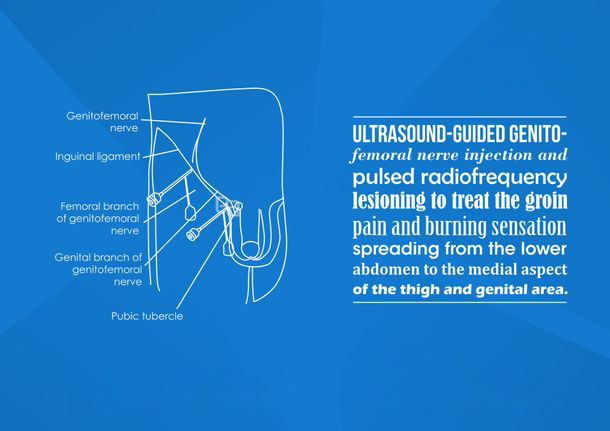 Genitofemoral nerve

Inguinal ligament

Femoral branch of genitofemoral nerve

Genital branch of genitofemoral nerve

Pubic tubercle

ULTRASOUND-GUIDED GENITOfemoral nerve injection and pulsed radiofrequency lesioning to treat the groin pain and burning sensation spreading from the lower abdomen to the medial aspect of the thigh and genital area.